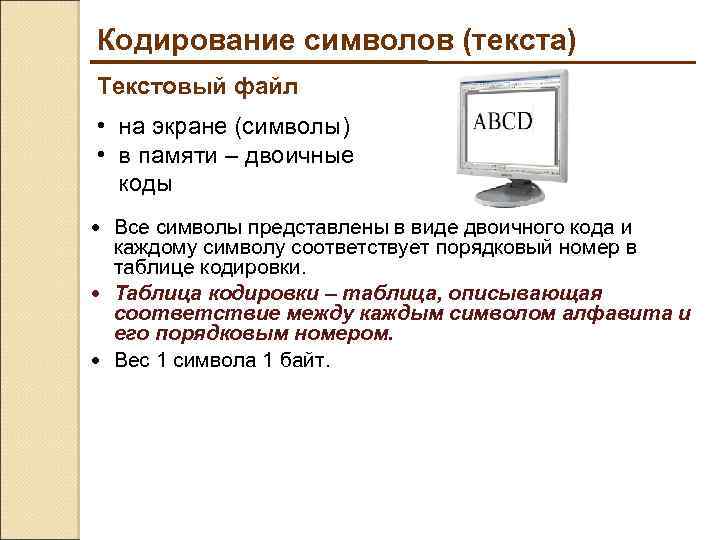 Кодирование символов (текста)

Текстовый файл

• на экране (символы)
• в памяти – двоичные коды

ABCD

• Все символы представлены в виде двоичного кода и каждому символу соответствует порядковый номер в таблице кодировки.
• Таблица кодировки – таблица, описывающая соответствие между каждым символом алфавита и его порядковым номером.
• Вес 1 символа 1 байт.